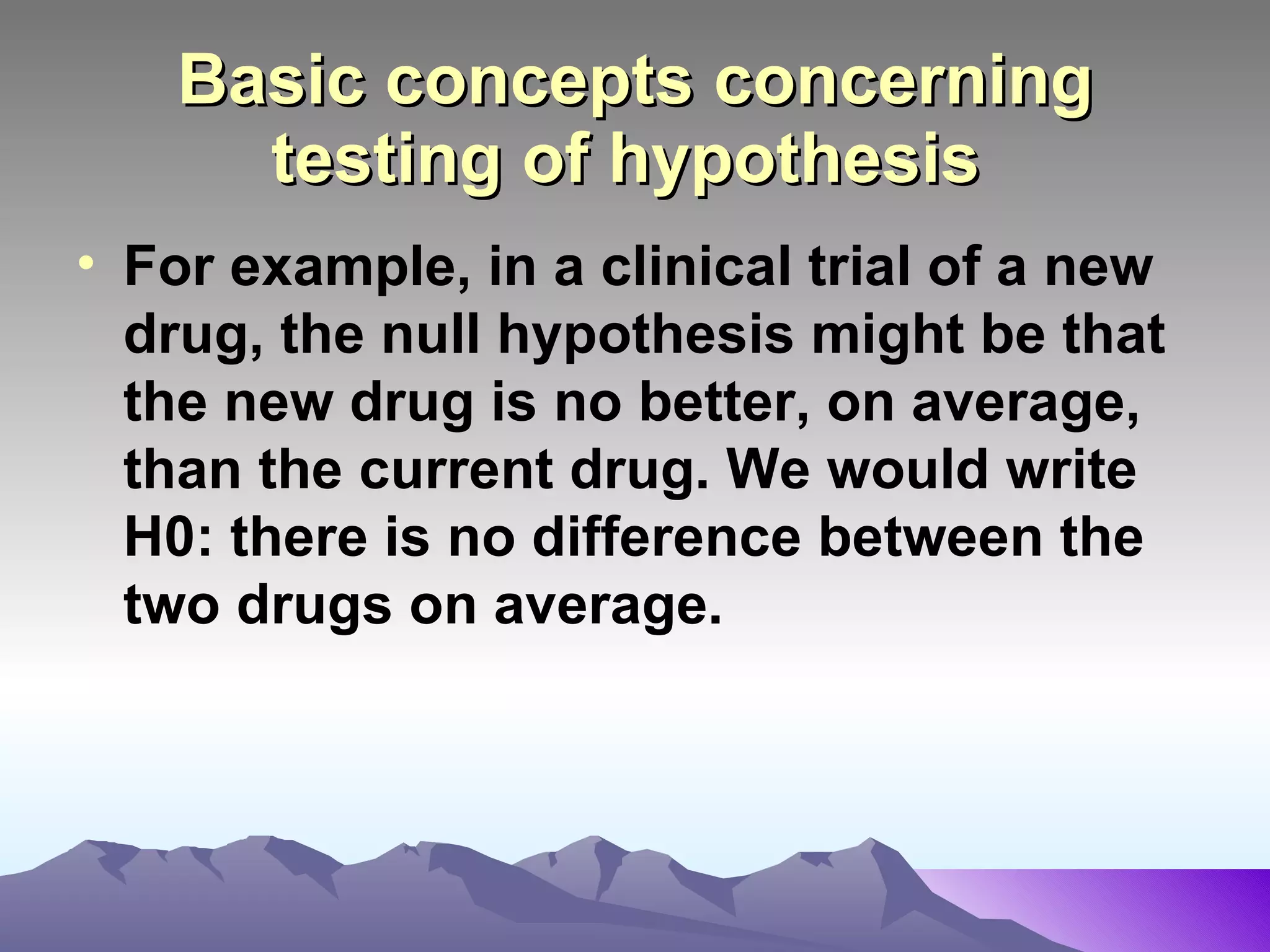 Basic concepts concerning testing of hypothesis

• For example, in a clinical trial of a new drug, the null hypothesis might be that the new drug is no better, on average, than the current drug. We would write H0: there is no difference between the two drugs on average.